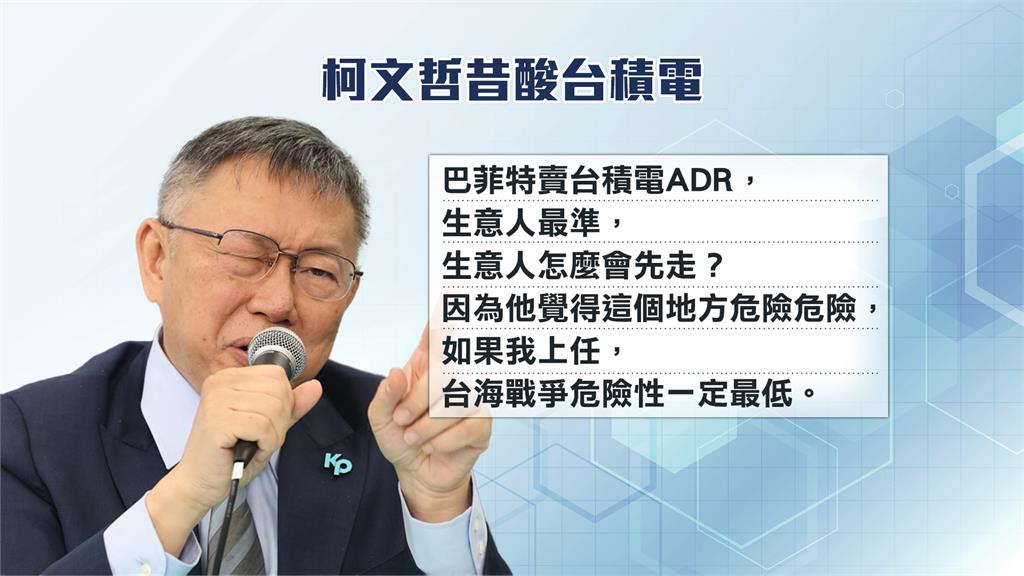 柯文哲昔酸台積電

巴菲特賣台積電ADR，
生意人最準，
生意人怎麼會先走？
因為他覺得這個地方危險危險，
如果我上任，
台海戰爭危險性一定最低。

KP